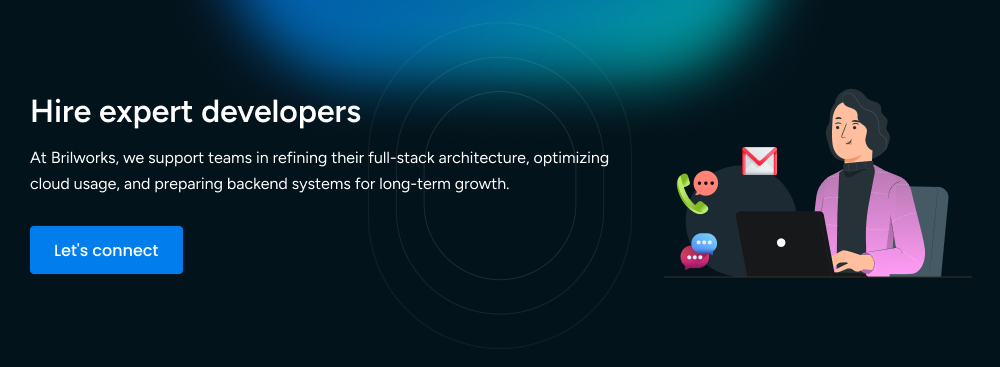 Hire expert developers

At Brilworks, we support teams in refining their full-stack architecture, optimizing cloud usage, and preparing backend systems for long-term growth.

Let's connect